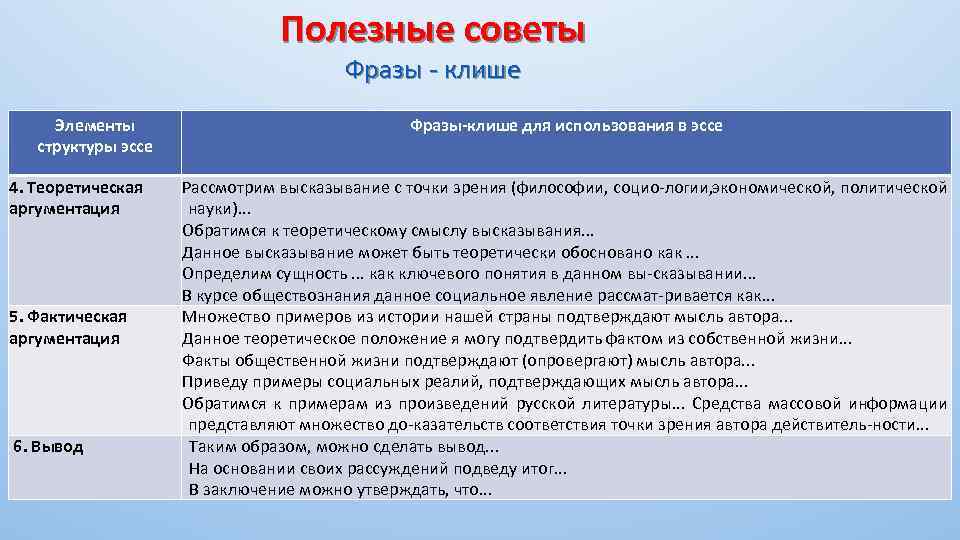 Полезные советы

Фразы - клише

| Элементы структуры эссе | Фразы-клише для использования в эссе |
|---|---|
| 4. Теоретическая аргументация | Рассмотрим высказывание с точки зрения (философии, социо-логии,экономической, политической науки)… Обратимся к теоретическому смыслу высказывания… Данное высказывание может быть теоретически обосновано как … Определим сущность … как ключевого понятия в данном вы-сказывании… В курсе обществознания данное социальное явление рассмат-ривается как… |
| 5. Фактическая аргументация | Множество примеров из истории нашей страны подтверждают мысль автора... Данное теоретическое положение я могу подтвердить фактом из собственной жизни… Факты общественной жизни подтверждают (опровергают) мысль автора... Приведу примеры социальных реалий, подтверждающих мысль автора… Обратимся к примерам из произведений русской литературы… Средства массовой информации представляют множество до-казательств соответствия точки зрения автора действитель-ности… |
| 6. Вывод | Таким образом, можно сделать вывод... На основании своих рассуждений подведу итог… В заключение можно утверждать, что… |